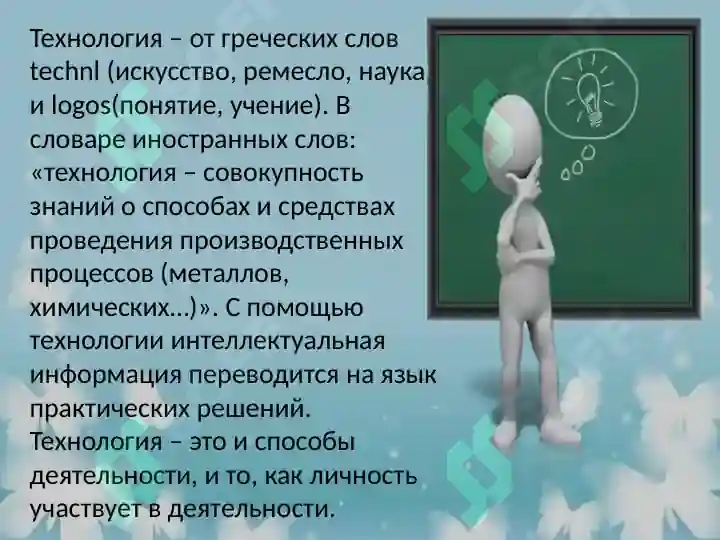 Технология – от греческих слов technl (искусство, ремесло, наука и logos(понятие, учение). В словаре иностранных слов: «технология – совокупность знаний о способах и средствах проведения производственных процессов (металлов, химических…)». С помощью технологии интеллектуальная информация переводится на язык практических решений. Технология – это и способы деятельности, и то, как личность участвует в деятельности.